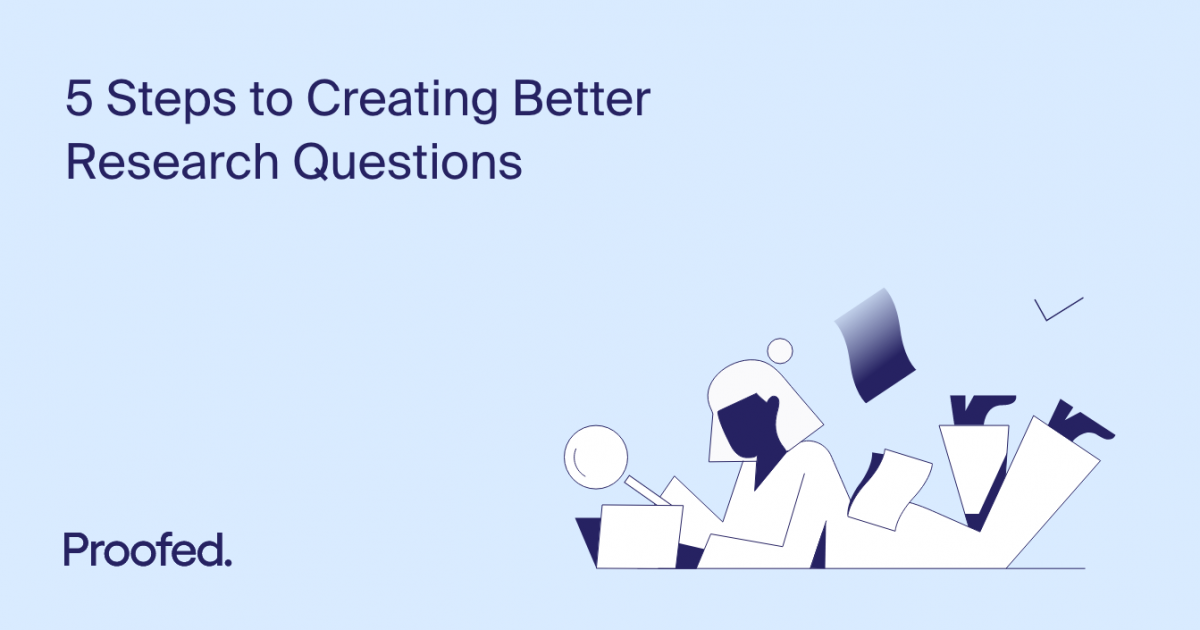 5 Steps to Creating Better Research Questions

Proofed.